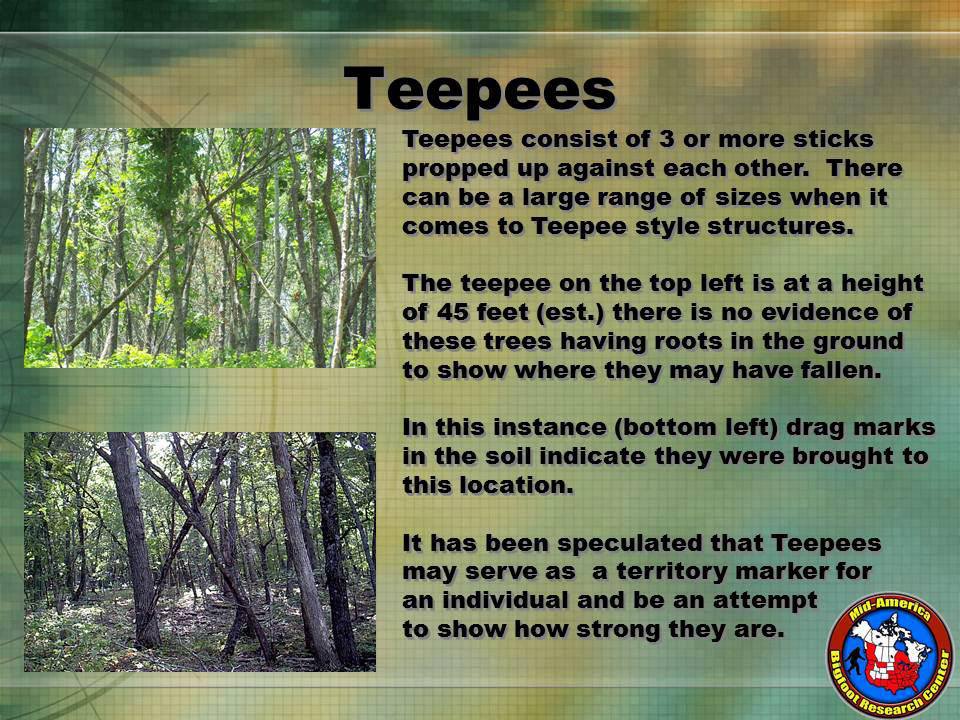 Teepees

Teepees consist of 3 or more sticks propped up against each other. There can be a large range of sizes when it comes to Teepee style structures.

The teepee on the top left is at a height of 45 feet (est.) there is no evidence of these trees having roots in the ground to show where they may have fallen.

In this instance (bottom left) drag marks in the soil indicate they were brought to this location.

It has been speculated that Teepees may serve as a territory marker for an individual and be an attempt to show how strong they are.

Mid-America Bigfoot Research Center